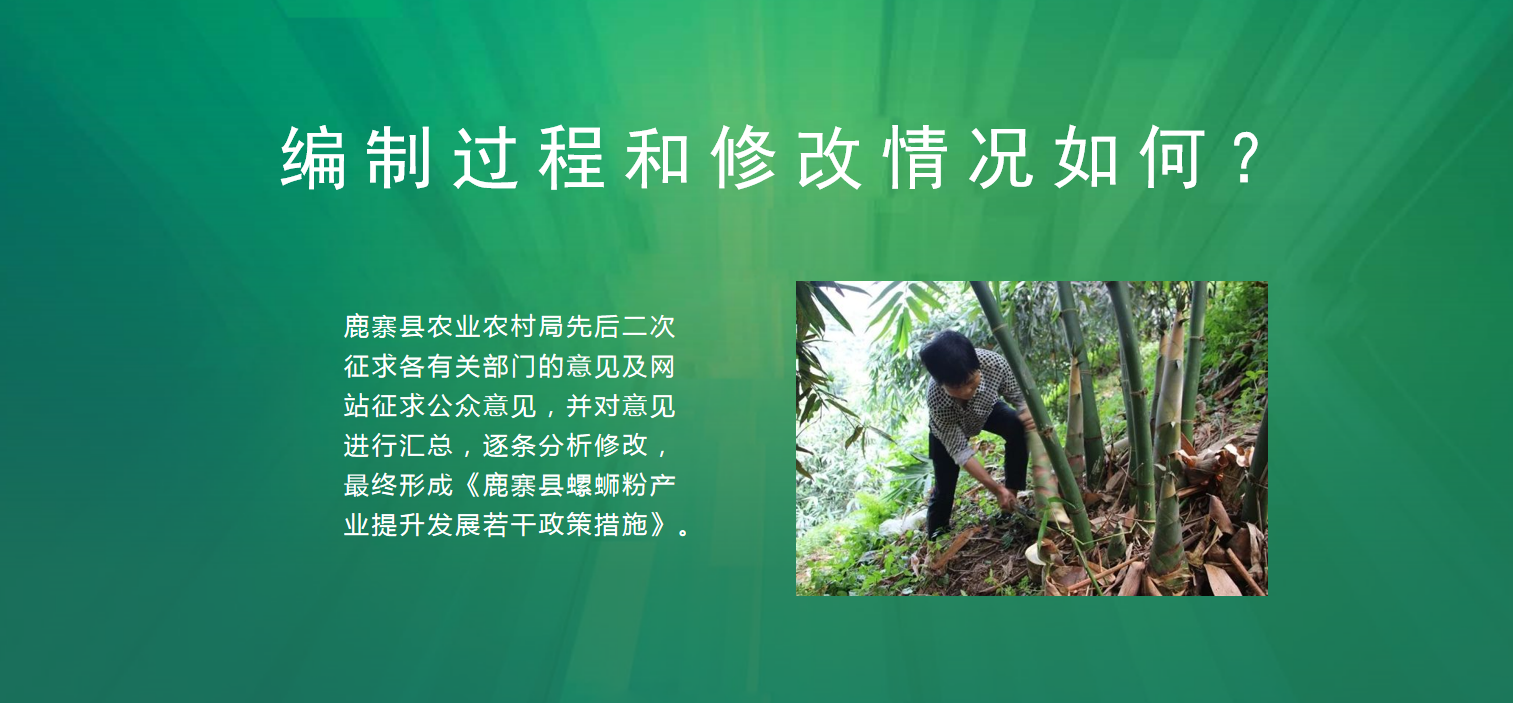 编制过程和修改情况如何？

鹿寨县农业农村局先后二次征求各有关部门的意见及网站征求公众意见，并对意见进行汇总，逐条分析修改，最终形成《鹿寨县螺蛳粉产业提升发展若干政策措施》。